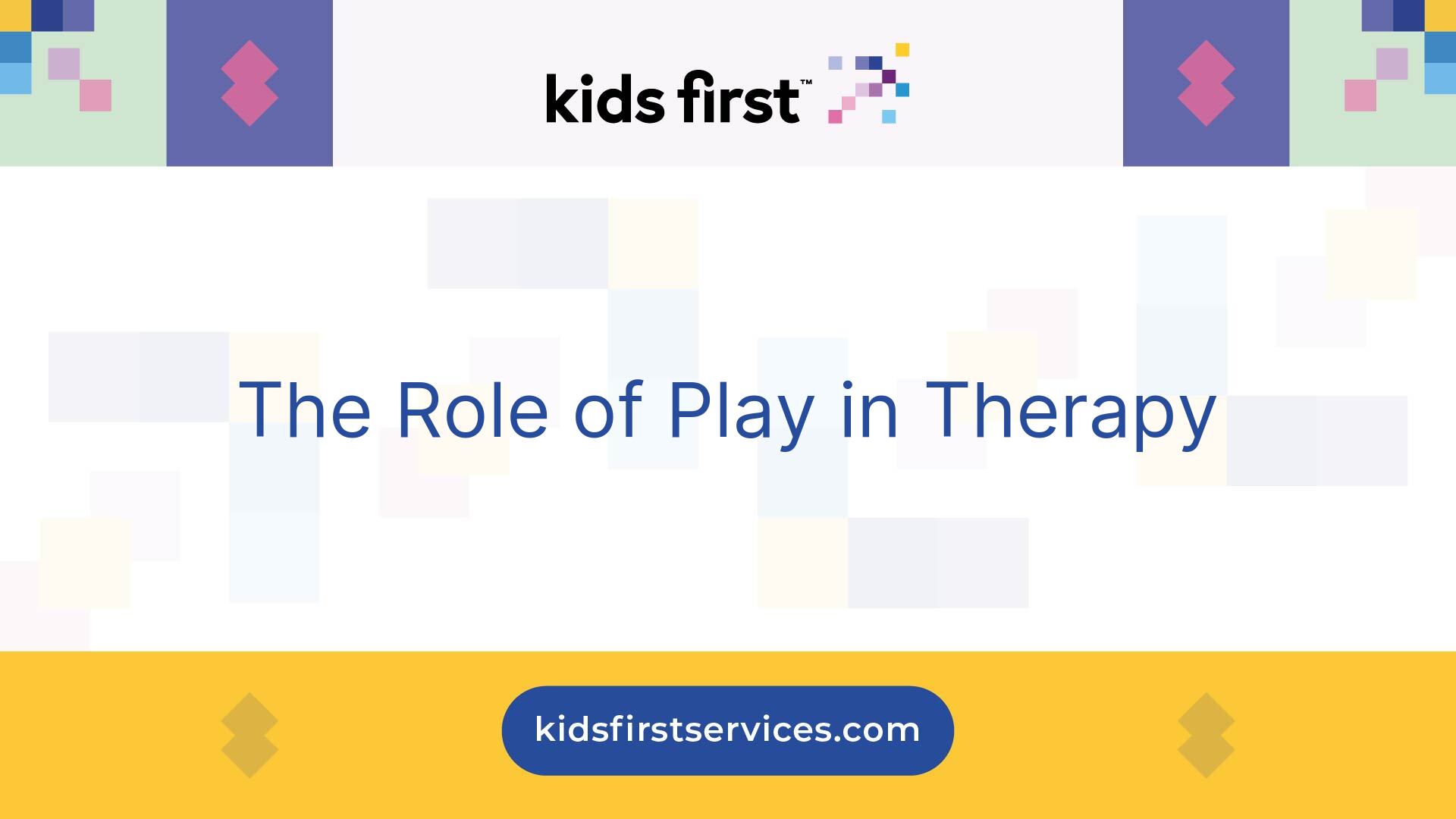 kids first™

The Role of Play in Therapy

kidsfirstservices.com